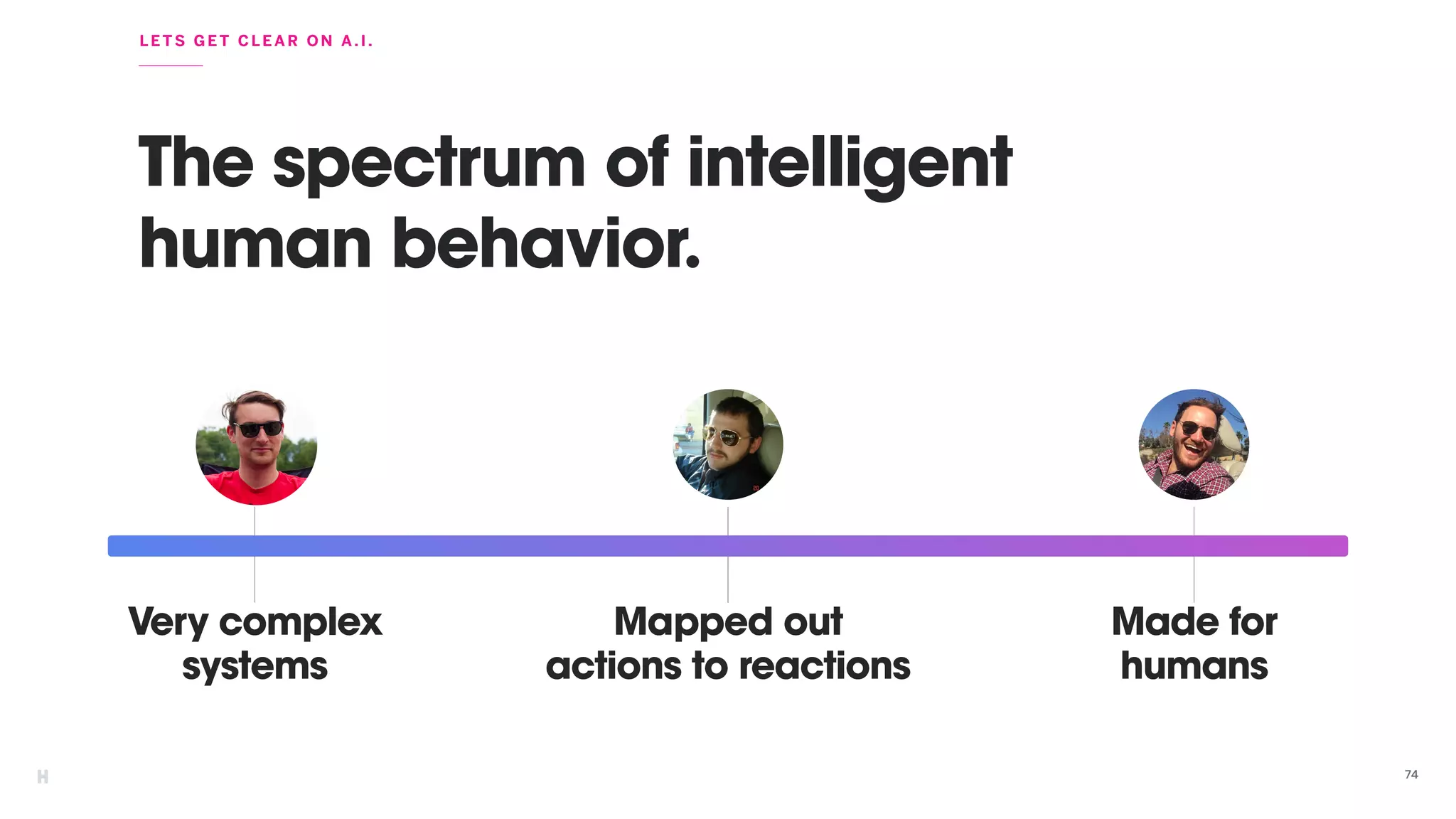 LETS GET CLEAR ON A.I.

The spectrum of intelligent human behavior.

Very complex systems

Mapped out actions to reactions

Made for humans

H

74